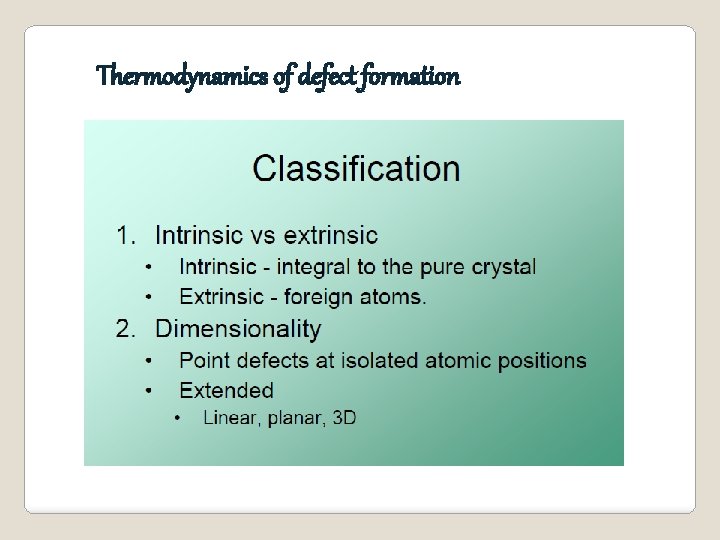 Thermodynamics of defect formation

Classification

1. Intrinsic vs extrinsic
• Intrinsic - integral to the pure crystal
• Extrinsic - foreign atoms.
2. Dimensionality
• Point defects at isolated atomic positions
• Extended
• Linear, planar, 3D